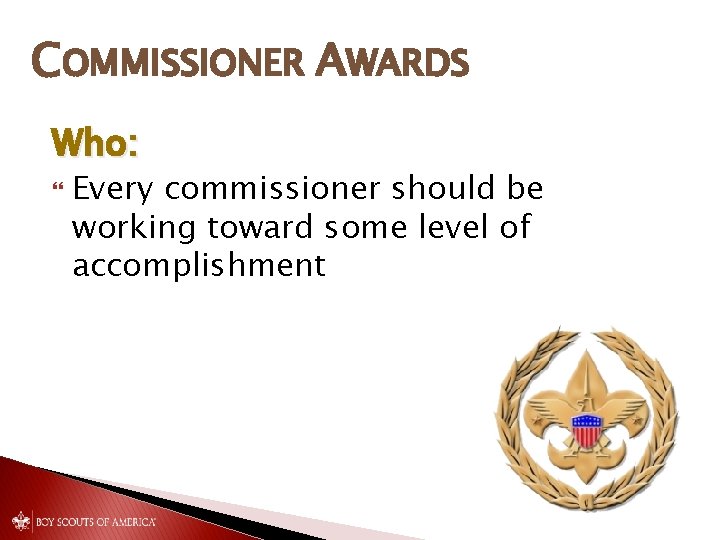 COMMISSIONER AWARDS

Who:

Every commissioner should be working toward some level of accomplishment

BOY SCOUTS OF AMERICA